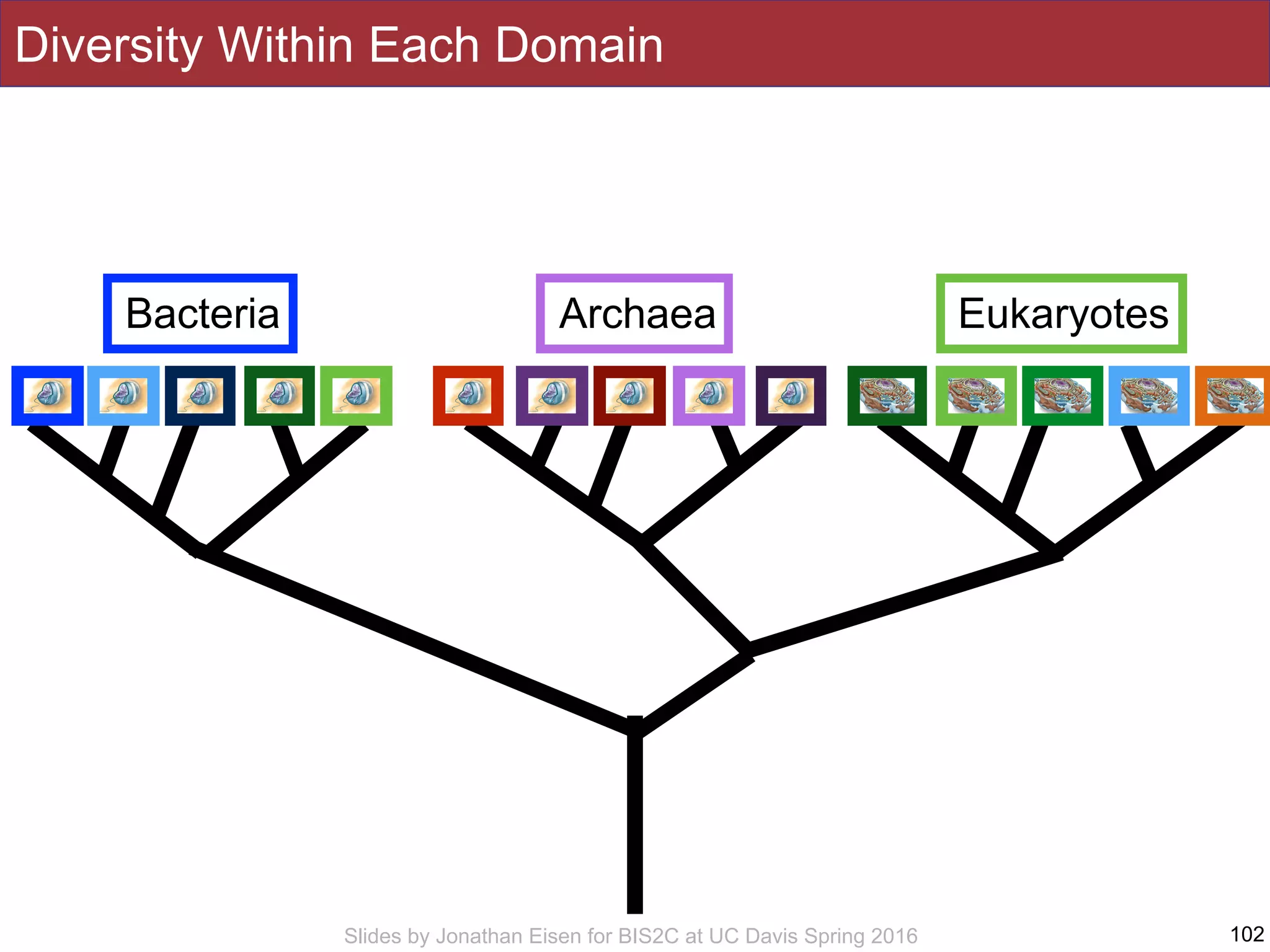 Diversity Within Each Domain

Bacteria

Archaea

Eukaryotes

Slides by Jonathan Eisen for BIS2C at UC Davis Spring 2016

102